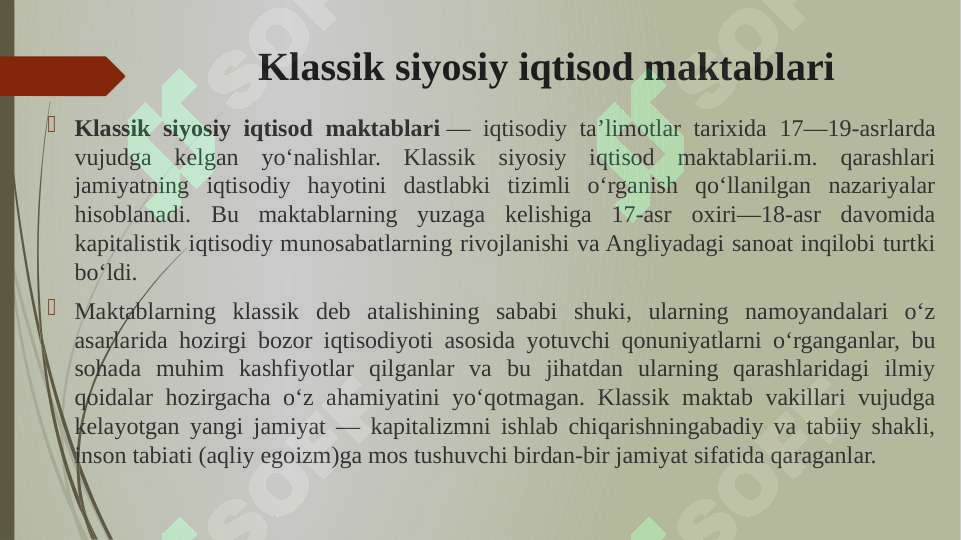 Klassik siyosiy iqtisod maktablari

Klassik siyosiy iqtisod maktablari — iqtisodiy ta’limotlar tarixida 17—19-asrlarda vujudga kelgan yo‘nalishlar. Klassik siyosiy iqtisod maktablarii.m. qarashlari jamiyatning iqtisodiy hayotini dastlabki tizimli o‘rganish qo‘llanilgan nazariyalar hisoblanadi. Bu maktablarning yuzaga kelishiga 17-asr oxiri—18-asr davomida kapitalistik iqtisodiy munosabatlarning rivojlanishi va Angliyadagi sanoat inqilobi turtki bo‘ldi.

Maktablarning klassik deb atalishining sababi shuki, ularning namoyandalari o‘z asarlarida hozirgi bozor iqtisodiyoti asosida yotuvchi qonuniyatlarni o‘rganganlar, bu sohada muhim kashfiyotlar qilganlar va bu jihatdan ularning qarashlaridagi ilmiy qoidalar hozirgacha o‘z ahamiyatini yo‘qotmagan. Klassik maktab vakillari vujudga kelayotgan yangi jamiyat — kapitalizmni ishlab chiqarishningabadiy va tabiiy shakli, inson tabiati (aqliy egoizm)ga mos tushuvchi birdan-bir jamiyat sifatida qaraganlar.